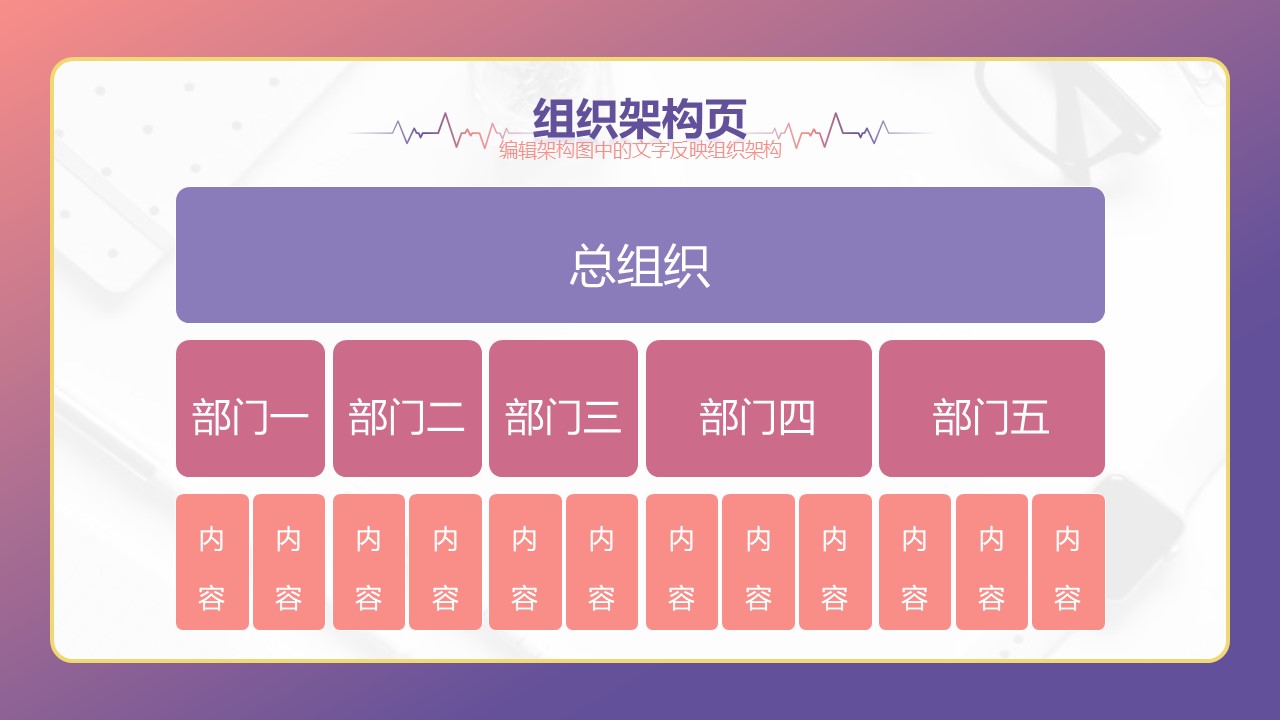 组织架构页
编辑架构图中的文字反映组织架构

总组织

部门一
部门二
部门三
部门四
部门五

内容
内容
内容
内容
内容
内容
内容
内容
内容
内容
内容
内容